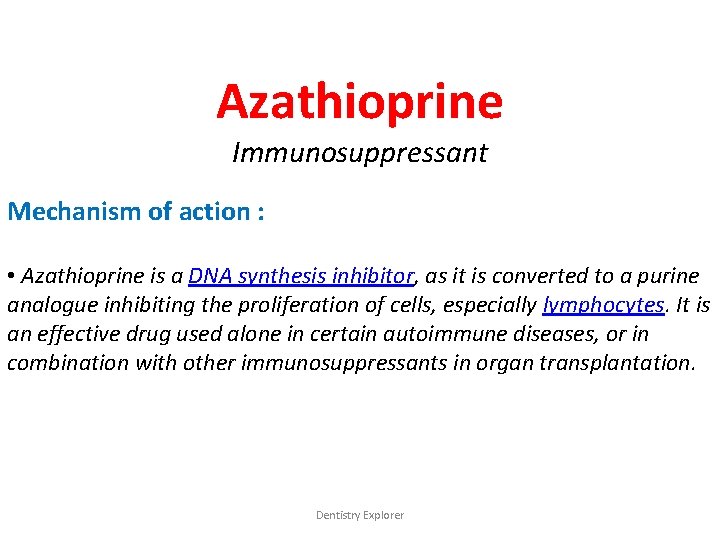 Azathioprine

Immunosuppressant

Mechanism of action :

• Azathioprine is a DNA synthesis inhibitor, as it is converted to a purine analogue inhibiting the proliferation of cells, especially lymphocytes. It is an effective drug used alone in certain autoimmune diseases, or in combination with other immunosuppressants in organ transplantation.

Dentistry Explorer